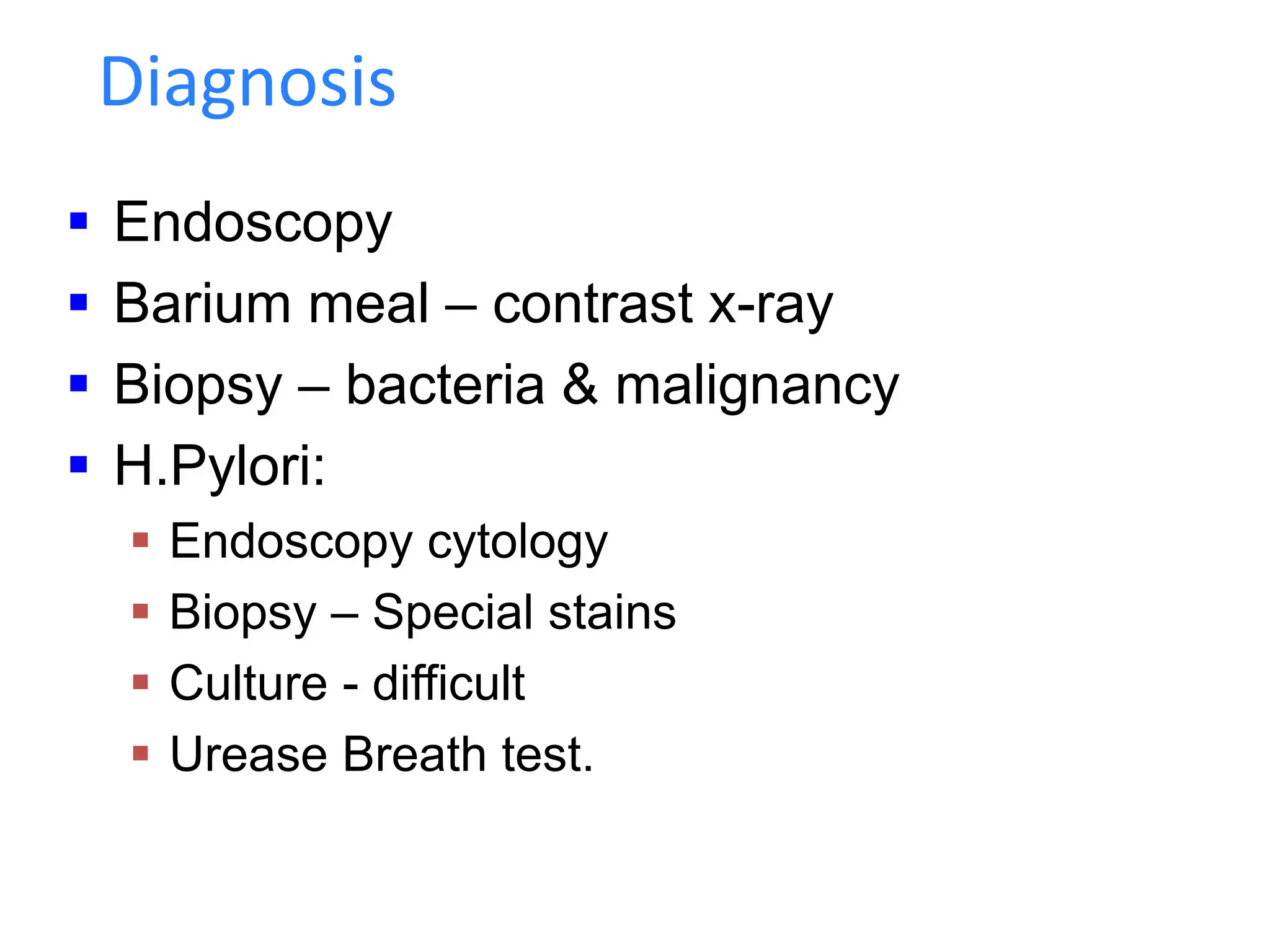 Diagnosis

- Endoscopy
- Barium meal – contrast x-ray
- Biopsy – bacteria & malignancy
- H.Pylori:
  - Endoscopy cytology
  - Biopsy – Special stains
  - Culture - difficult
  - Urease Breath test.